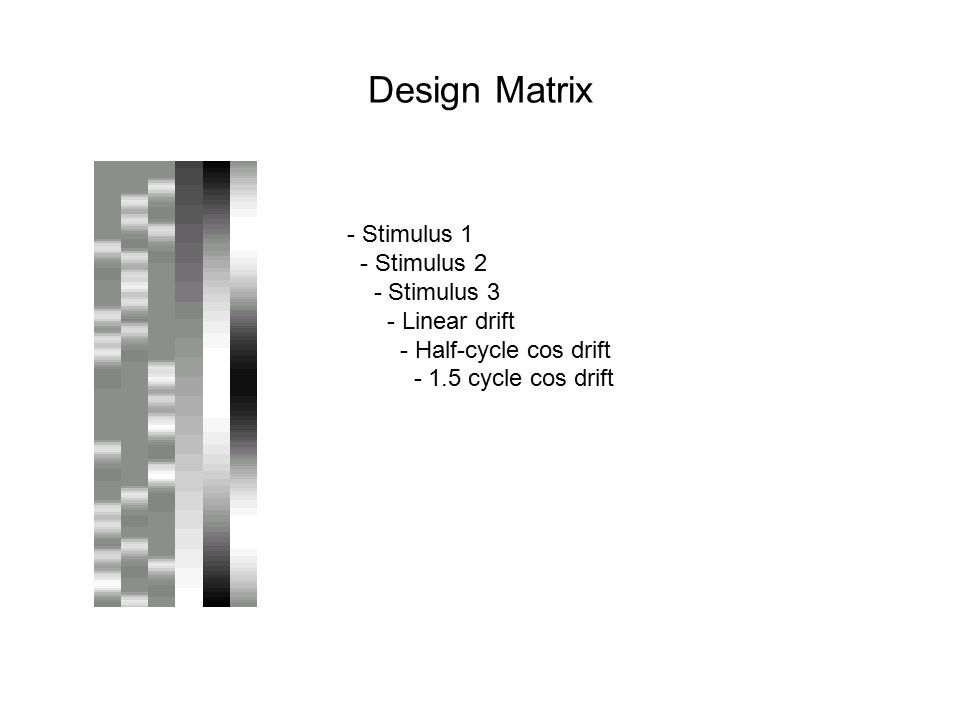 Design Matrix

- Stimulus 1
- Stimulus 2
- Stimulus 3
- Linear drift
- Half-cycle cos drift
- 1.5 cycle cos drift